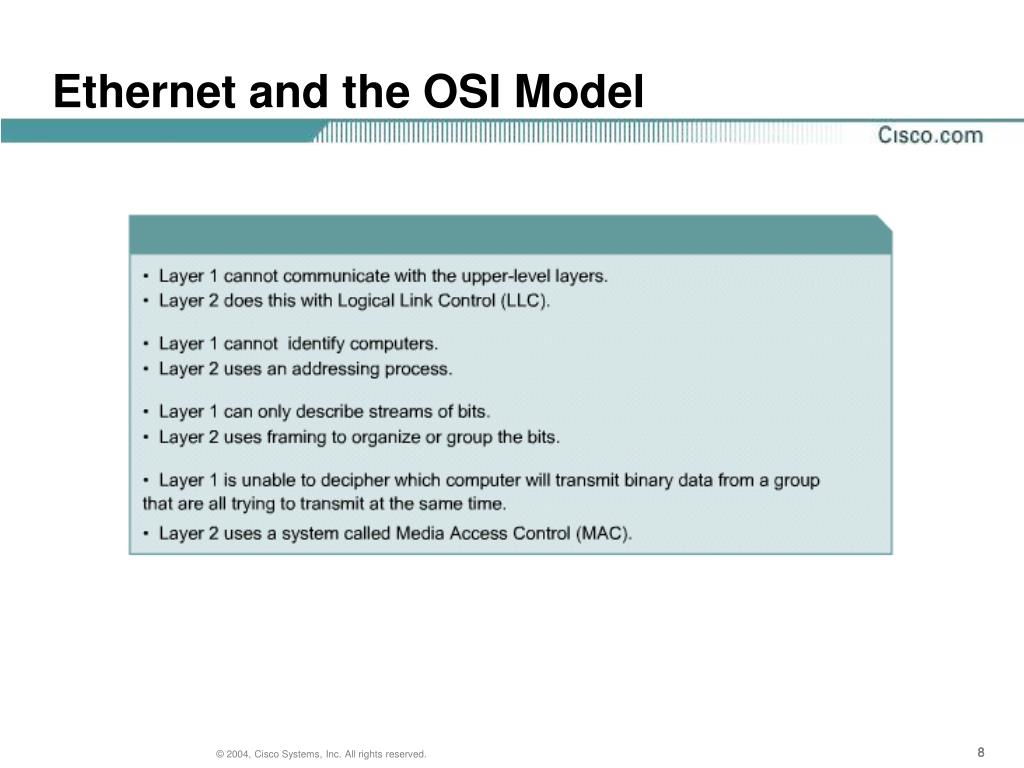 Ethernet and the OSI Model

Cisco.com

• Layer 1 cannot communicate with the upper-level layers.
• Layer 2 does this with Logical Link Control (LLC).

• Layer 1 cannot identify computers.
• Layer 2 uses an addressing process.

• Layer 1 can only describe streams of bits.
• Layer 2 uses framing to organize or group the bits.

• Layer 1 is unable to decipher which computer will transmit binary data from a group that are all trying to transmit at the same time.
• Layer 2 uses a system called Media Access Control (MAC).

© 2004, Cisco Systems, Inc. All rights reserved.

8